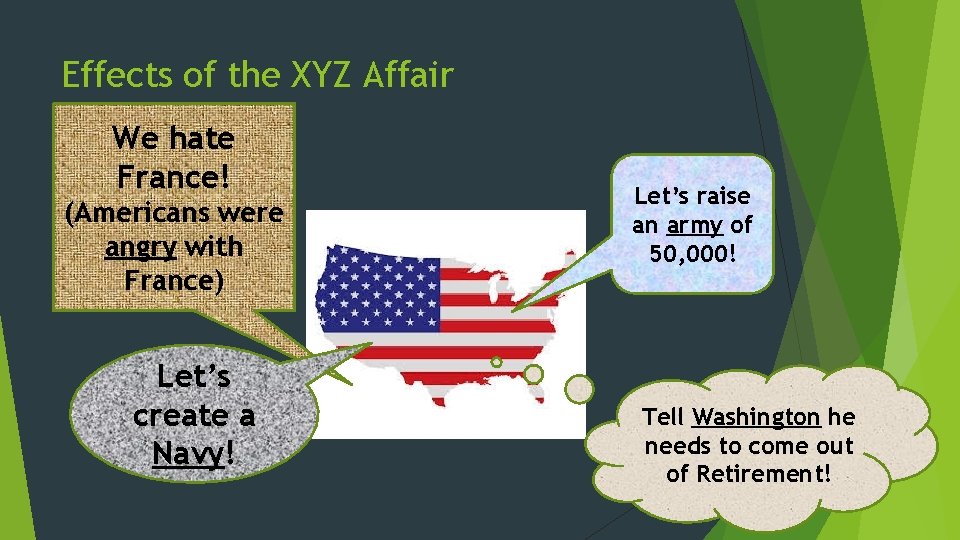 Effects of the XYZ Affair

We hate France!
(Americans were angry with France)

Let's raise an army of 50,000!

Let's create a Navy!

Tell Washington he needs to come out of Retirement!